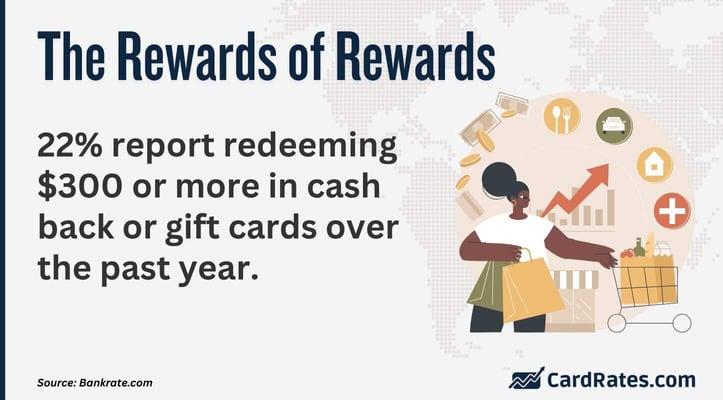 The Rewards of Rewards

22% report redeeming \$300 or more in cash back or gift cards over the past year.

Source: Bankrate.com

CardRates.com